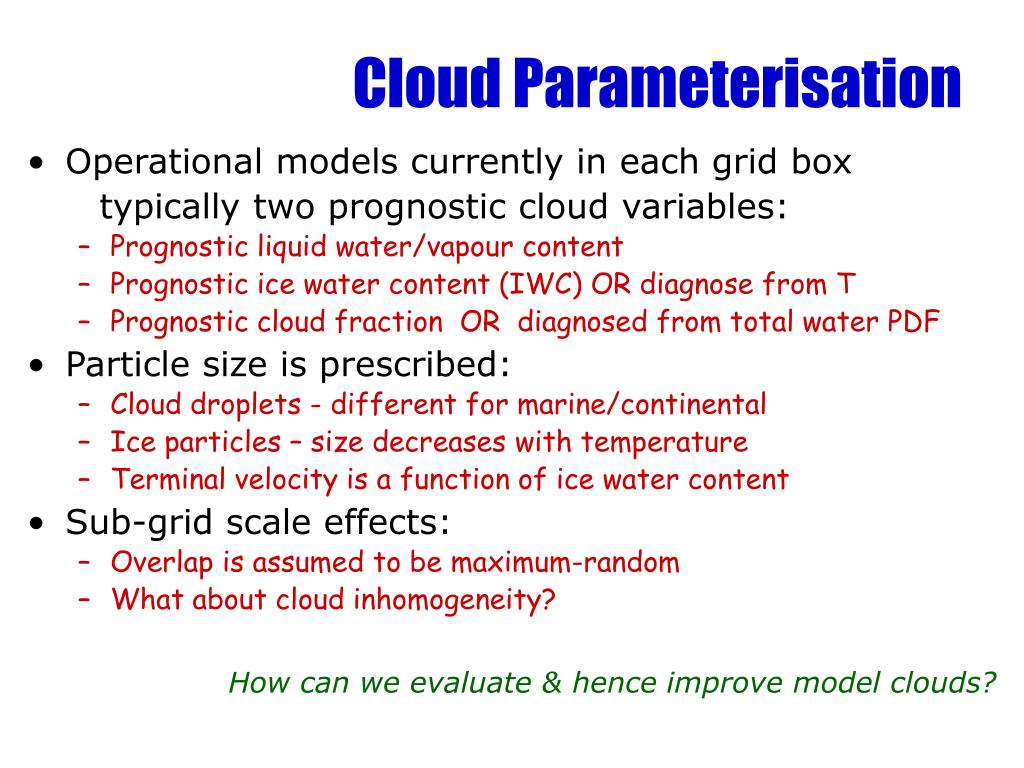 Cloud Parameterisation

• Operational models currently in each grid box typically two prognostic cloud variables:
– Prognostic liquid water/vapour content
– Prognostic ice water content (IWC) OR diagnose from T
– Prognostic cloud fraction OR diagnosed from total water PDF
• Particle size is prescribed:
– Cloud droplets - different for marine/continental
– Ice particles – size decreases with temperature
– Terminal velocity is a function of ice water content
• Sub-grid scale effects:
– Overlap is assumed to be maximum-random
– What about cloud inhomogeneity?

How can we evaluate & hence improve model clouds?